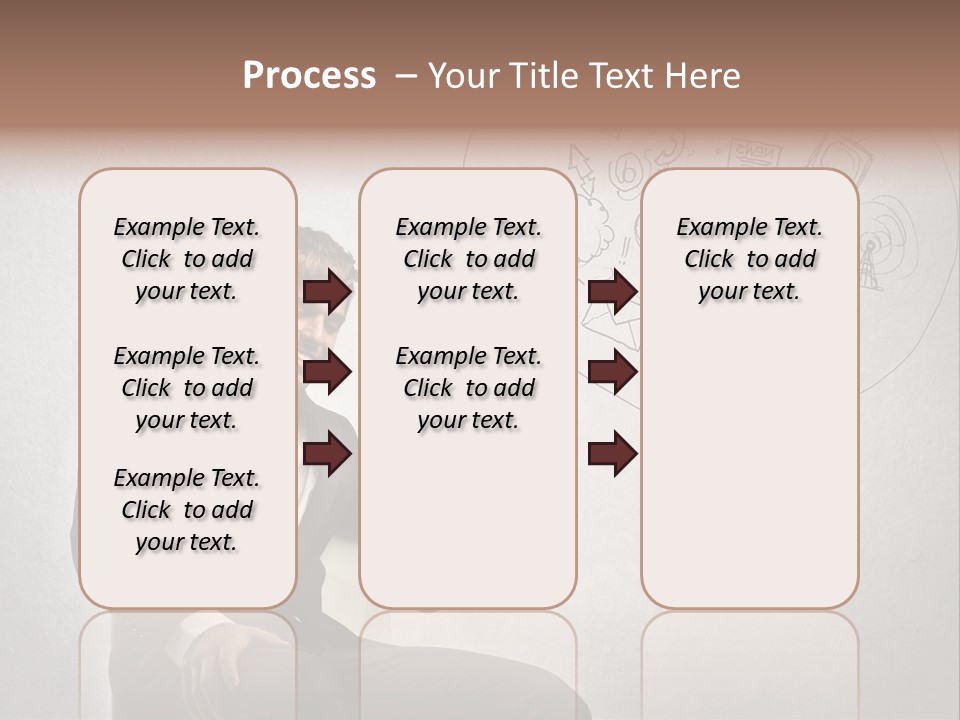 Process – Your Title Text Here

Example Text. Click to add your text.

Example Text. Click to add your text.

Example Text. Click to add your text.

Example Text. Click to add your text.

Example Text. Click to add your text.

Example Text. Click to add your text.